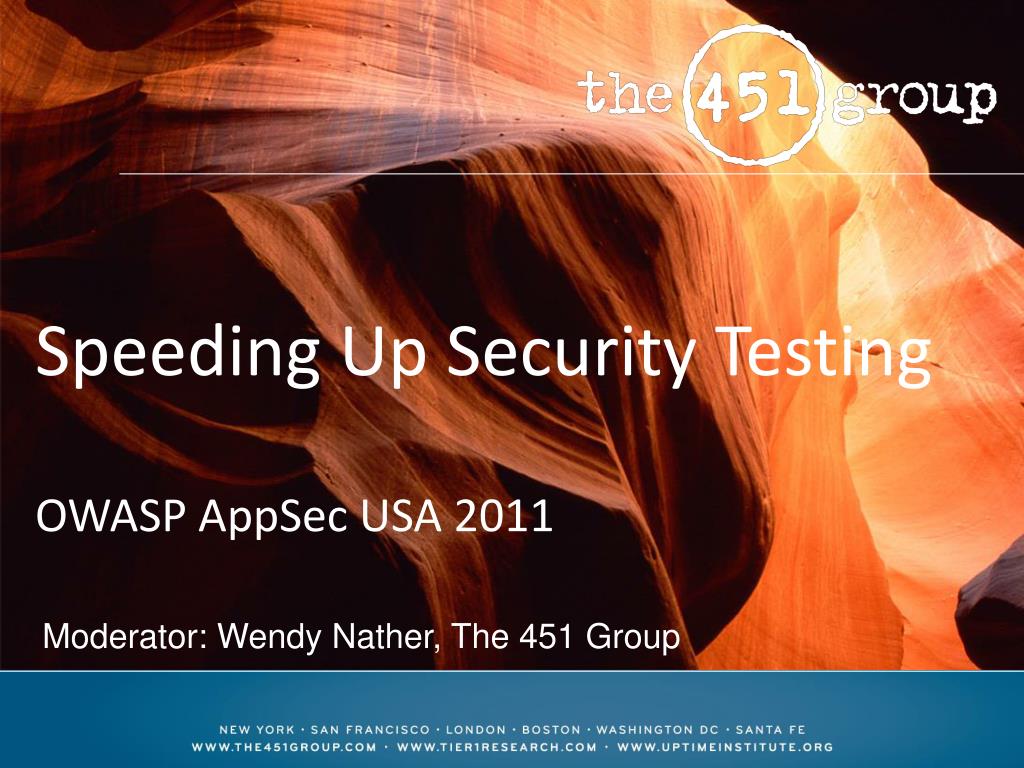 the 451 group

Speeding Up Security Testing

OWASP AppSec USA 2011

Moderator: Wendy Nather, The 451 Group

NEW YORK · SAN FRANCISCO · LONDON · BOSTON · WASHINGTON DC · SANTA FE
WWW.THE451GROUP.COM · WWW.TIER1RESEARCH.COM · WWW.UPTIMEINSTITUTE.ORG